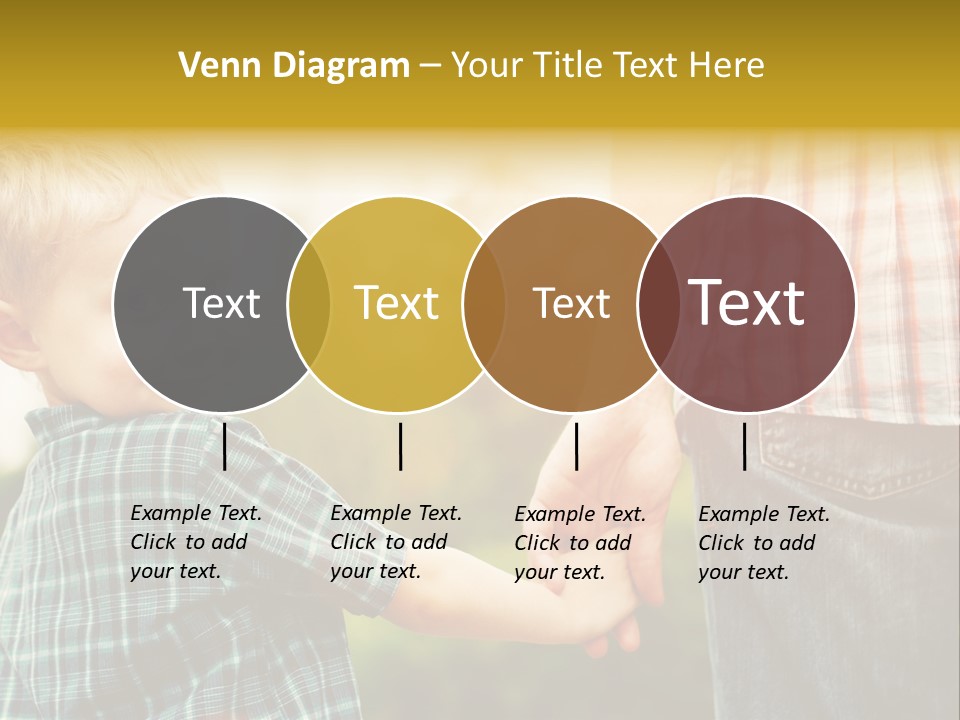 Venn Diagram – Your Title Text Here

Text

Text

Text

Text

Example Text. Click to add your text.

Example Text. Click to add your text.

Example Text. Click to add your text.

Example Text. Click to add your text.